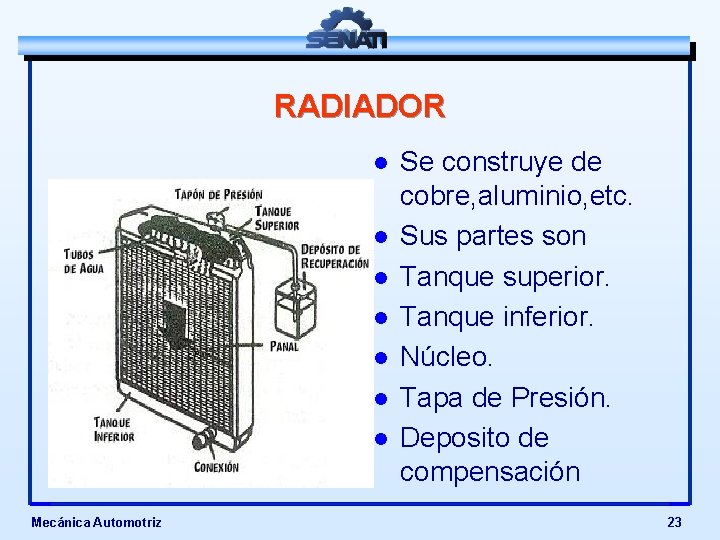 SENATI

RADIADOR

TAPÓN DE PRESIÓN
TANQUE SUPERIOR
TUBOS DE AGUA
DEPÓSITO DE RECUPERACIÓN
PANAL
TANQUE INFERIOR
CONEXIÓN

- Se construye de cobre,aluminio,etc.
- Sus partes son
- Tanque superior.
- Tanque inferior.
- Núcleo.
- Tapa de Presión.
- Deposito de compensación

Mecánica Automotriz

23